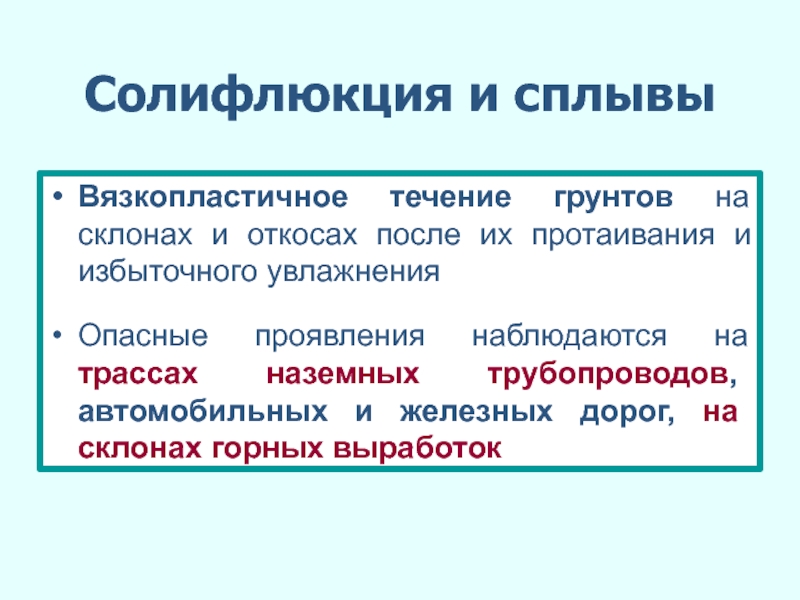 Солифлюкция и сплывы

• Вязкопластичное течение грунтов на склонах и откосах после их протаивания и избыточного увлажнения

• Опасные проявления наблюдаются на трассах наземных трубопроводов, автомобильных и железных дорог, на склонах горных выработок